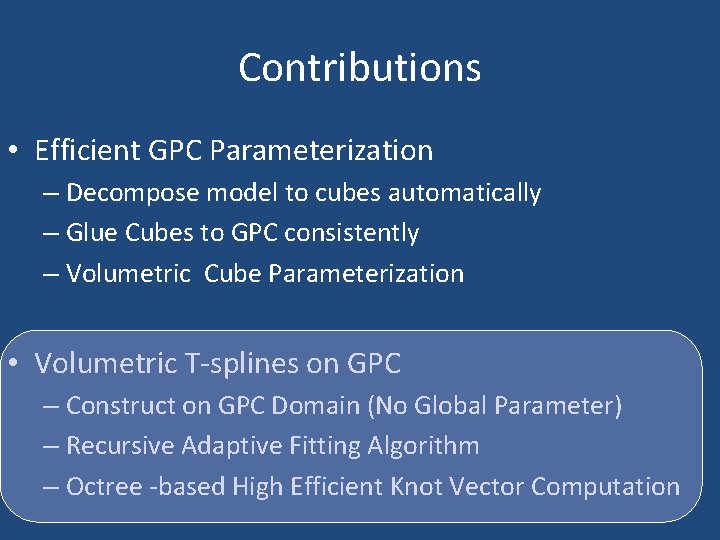 Contributions

• Efficient GPC Parameterization
– Decompose model to cubes automatically
– Glue Cubes to GPC consistently
– Volumetric  Cube Parameterization

• Volumetric T-splines on GPC
– Construct on GPC Domain (No Global Parameter)
– Recursive Adaptive Fitting Algorithm
– Octree -based High Efficient Knot Vector Computation